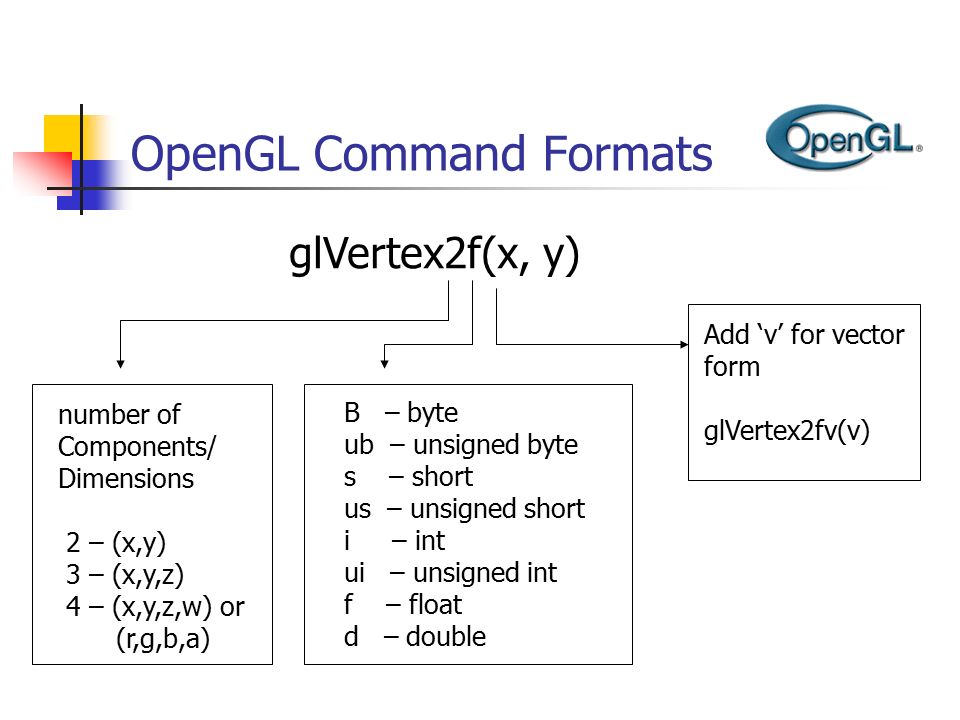 OpenGL Command Formats

OpenGL®

glVertex2f(x, y)

number of Components/ Dimensions

2 – (x,y)
3 – (x,y,z)
4 – (x,y,z,w) or (r,g,b,a)

B – byte
ub – unsigned byte
s – short
us – unsigned short
i – int
ui – unsigned int
f – float
d – double

Add ‘v’ for vector form

glVertex2fv(v)